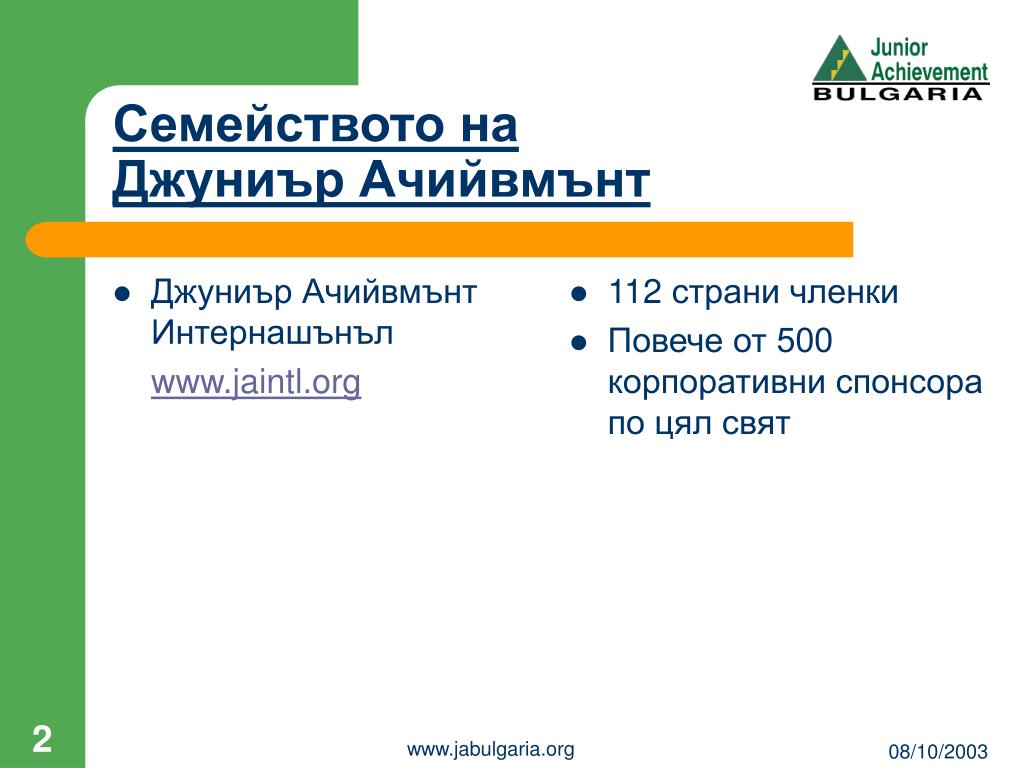 Junior Achievement
BULGARIA

Семейството на Джуниър Ачийвмънт

- Джуниър Ачийвмънт Интернашънъл
www.jaintl.org

- 112 страни членки
- Повече от 500 корпоративни спонсора по цял свят

2

www.jabulgaria.org

08/10/2003